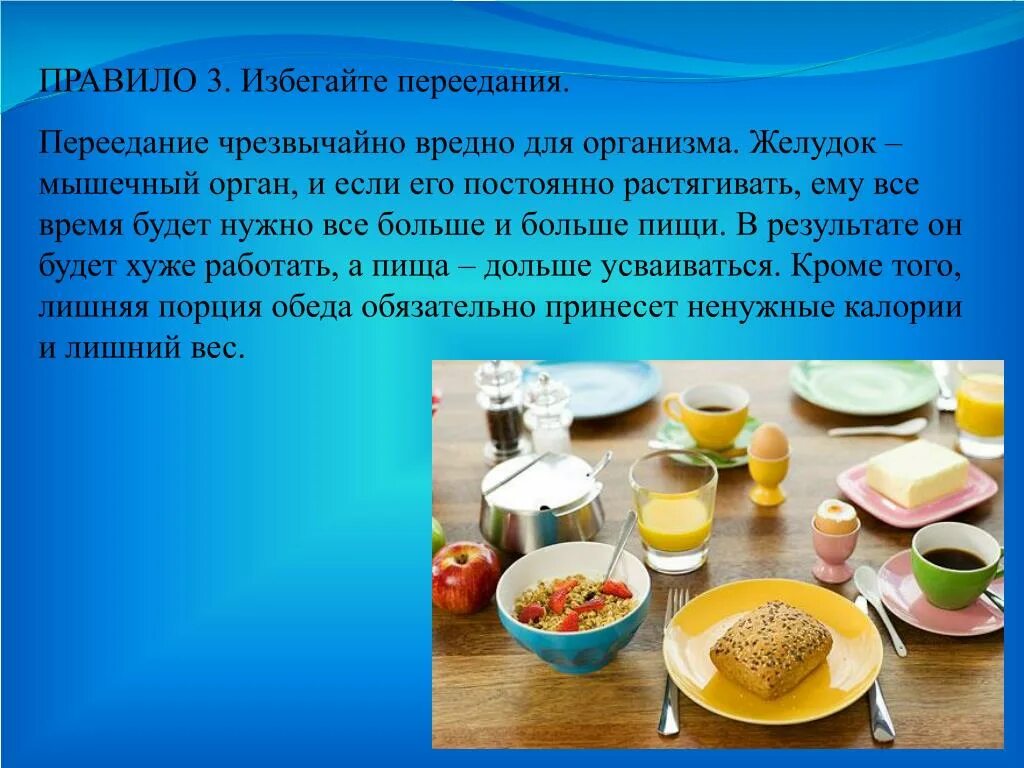 ПРАВИЛО 3. Избегайте переедания.

Переедание чрезвычайно вредно для организма. Желудок – мышечный орган, и если его постоянно растягивать, ему все время будет нужно все больше и больше пищи. В результате он будет хуже работать, а пища – дольше усваиваться. Кроме того, лишняя порция обеда обязательно принесет ненужные калории и лишний вес.